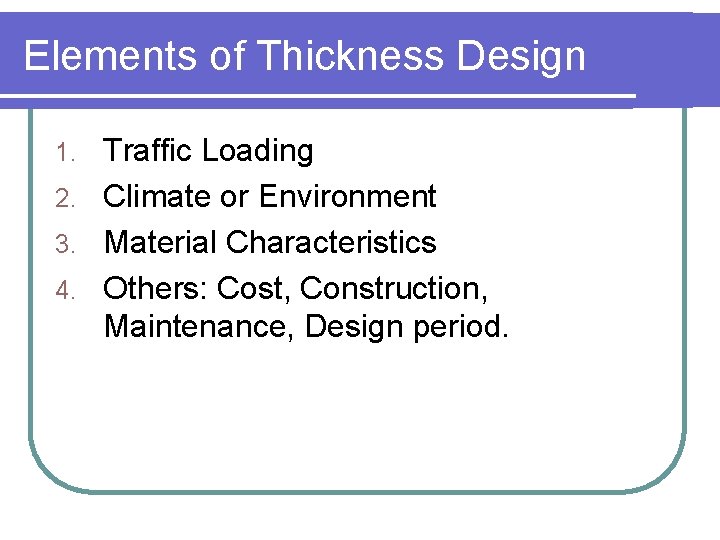 Elements of Thickness Design

1. Traffic Loading
2. Climate or Environment
3. Material Characteristics
4. Others: Cost, Construction, Maintenance, Design period.